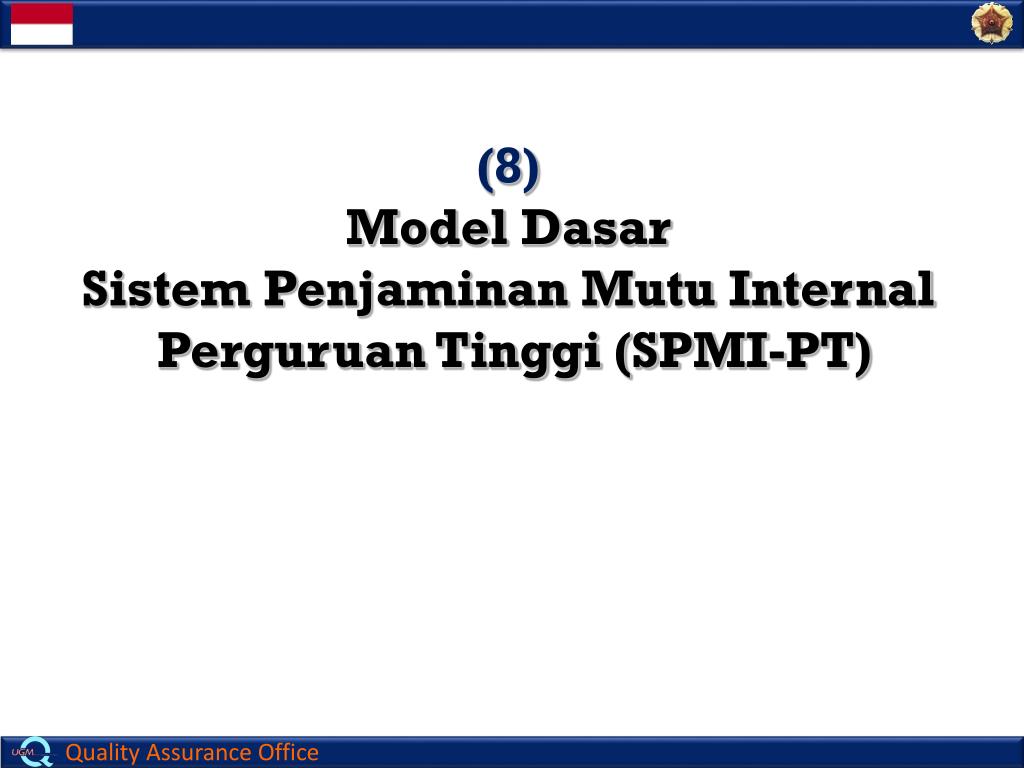 (8)
Model Dasar
Sistem Penjaminan Mutu Internal
Perguruan Tinggi (SPMI-PT)

UGM
Quality Assurance Office